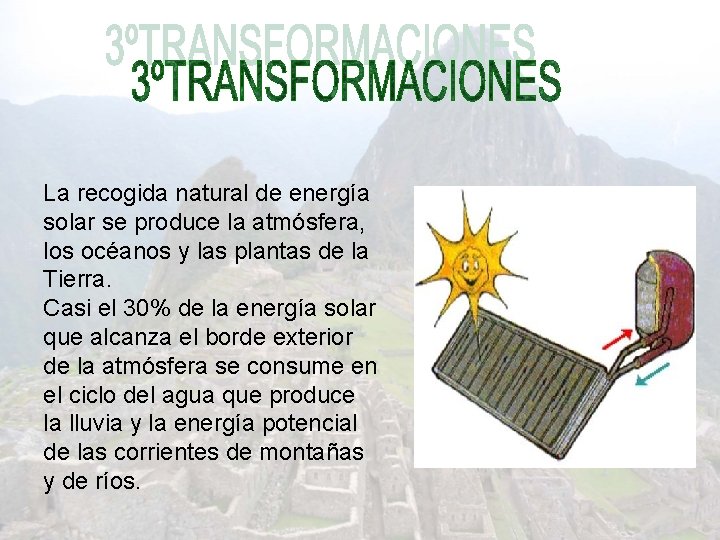 3ºTRANSFORMACIONES
3ºTRANSFORMACIONES

La recogida natural de energía solar se produce la atmósfera, los océanos y las plantas de la Tierra.
Casi el 30% de la energía solar que alcanza el borde exterior de la atmósfera se consume en el ciclo del agua que produce la lluvia y la energía potencial de las corrientes de montañas y de ríos.